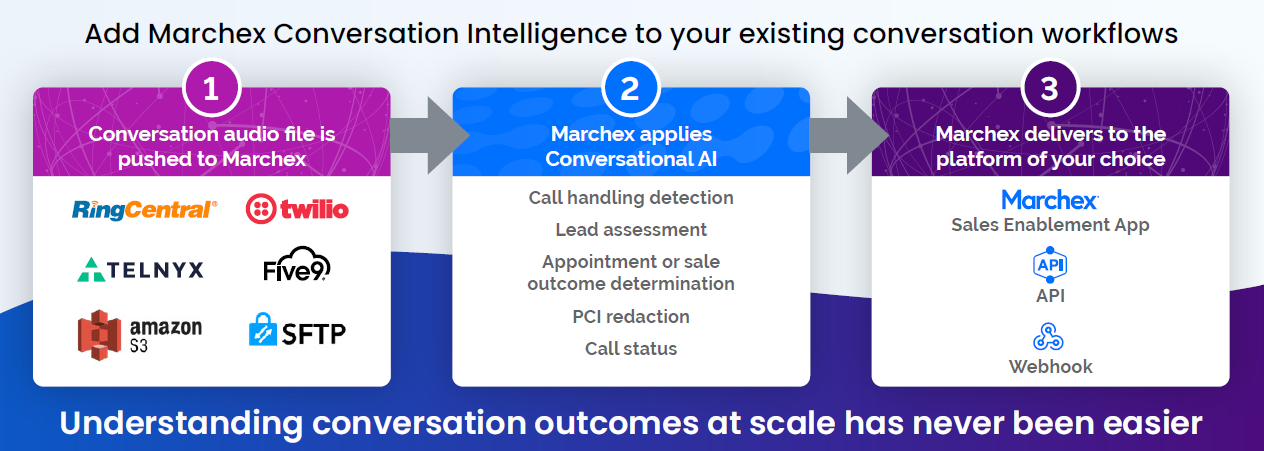 Add Marchex Conversation Intelligence to your existing conversation workflows

1

Conversation audio file is pushed to Marchex

RingCentral®

twilio

TELNYX

Five9

amazon S3

SFTP

2

Marchex applies Conversational AI

Call handling detection

Lead assessment

Appointment or sale outcome determination

PCI redaction

Call status

3

Marchex delivers to the platform of your choice

Marchex

Sales Enablement App

API

API

Webhook

Understanding conversation outcomes at scale has never been easier